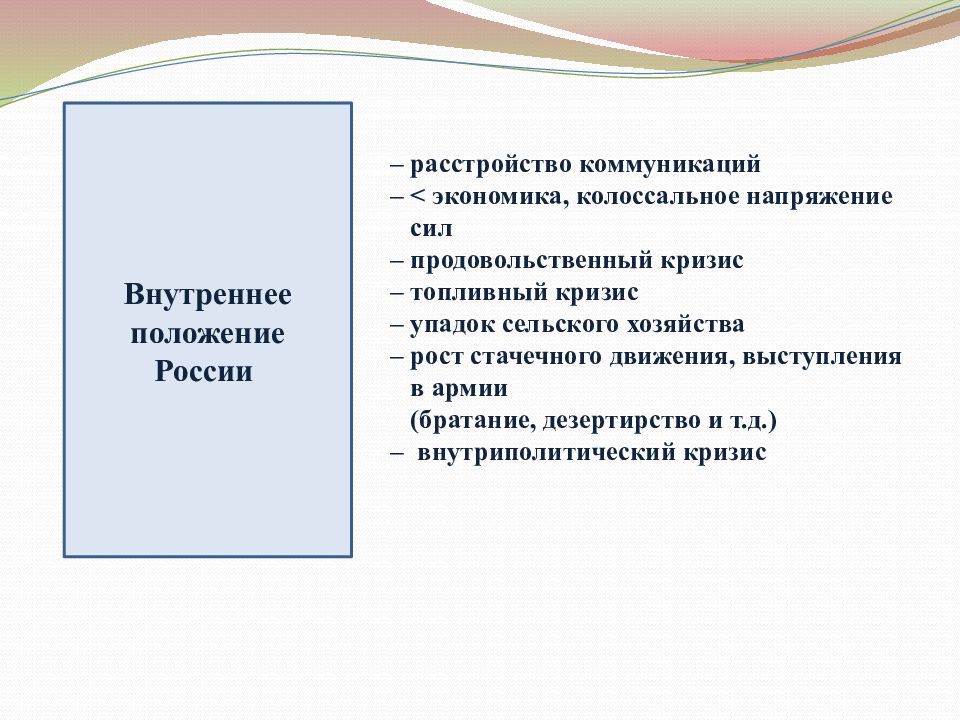 Внутреннее положение России

– расстройство коммуникаций
– < экономика, колоссальное напряжение сил
– продовольственный кризис
– топливный кризис
– упадок сельского хозяйства
– рост стачечного движения, выступления в армии
(братание, дезертирство и т.д.)
– внутриполитический кризис